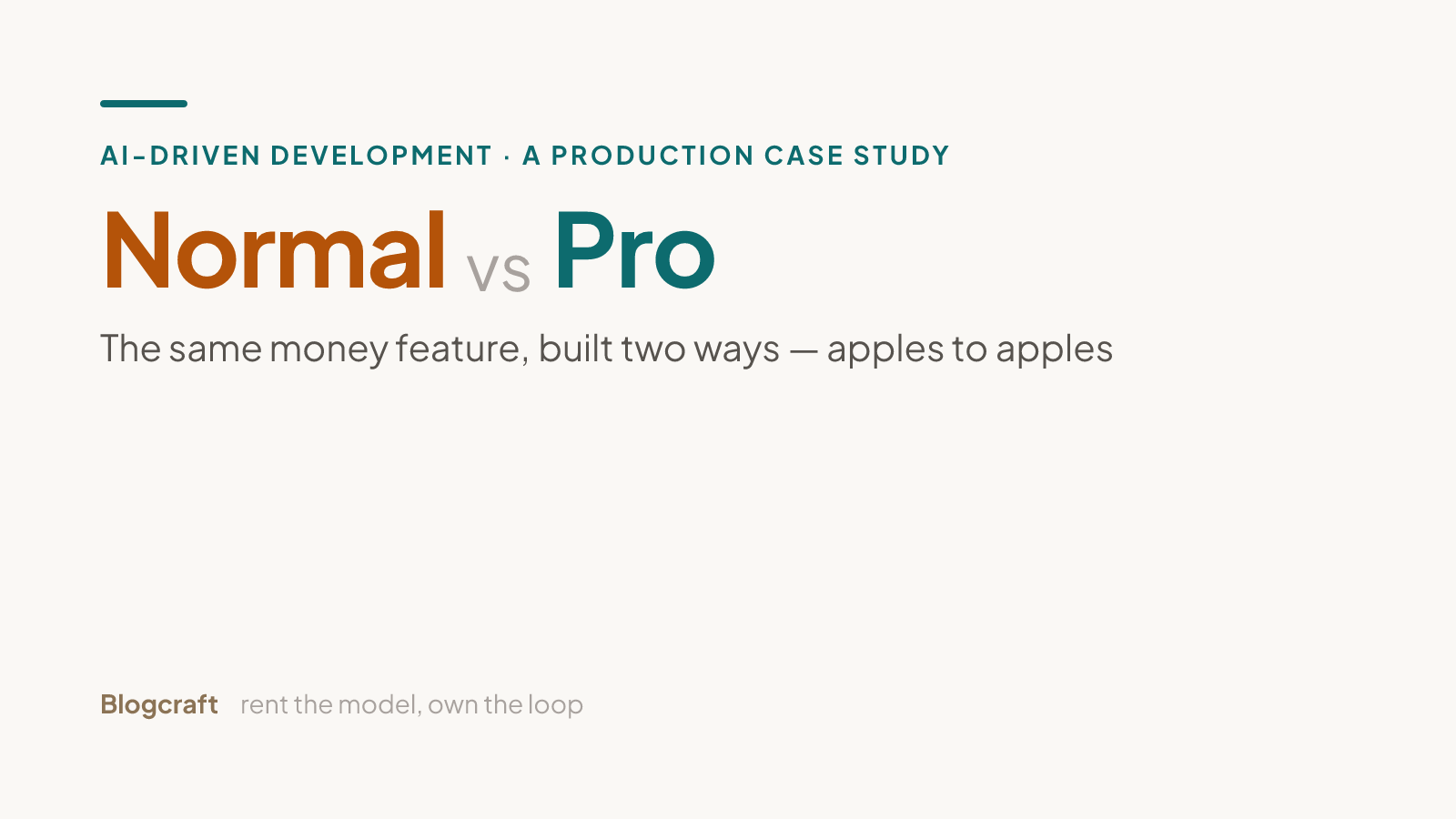 AI-DRIVEN DEVELOPMENT · A PRODUCTION CASE STUDY

Normal vs Pro

The same money feature, built two ways — apples to apples

Blogcraft rent the model, own the loop